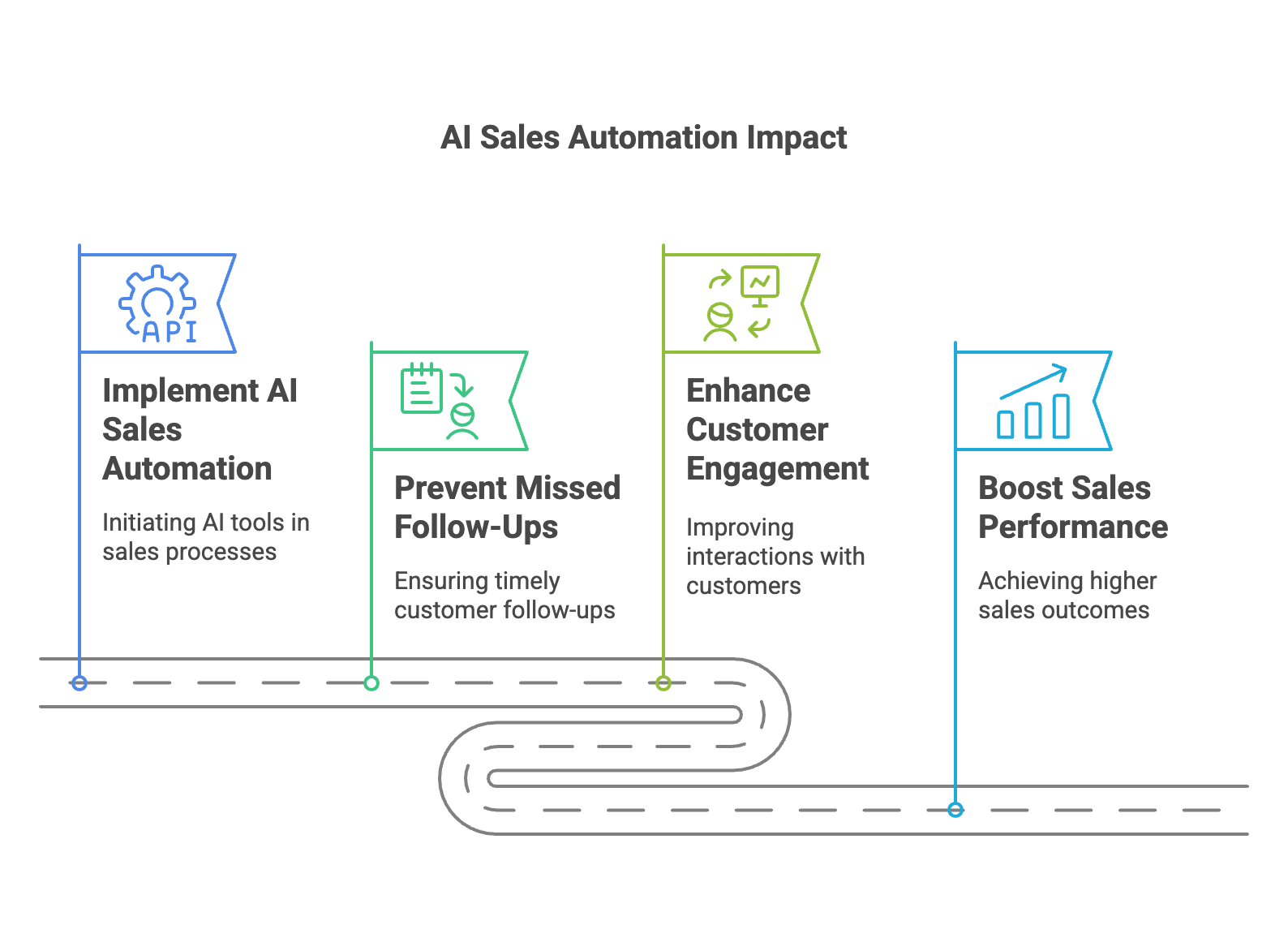 AI Sales Automation Impact

API

Implement AI Sales Automation

Initiating AI tools in sales processes

Prevent Missed Follow-Ups

Ensuring timely customer follow-ups

Enhance Customer Engagement

Improving interactions with customers

Boost Sales Performance

Achieving higher sales outcomes